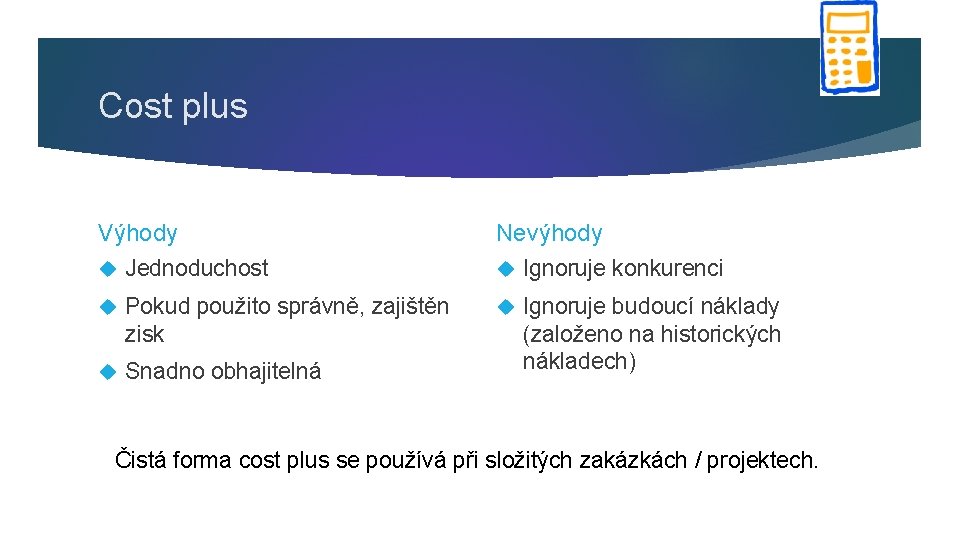 Cost plus

Výhody

Jednoduchost

Pokud použito správně, zajištěn zisk

Snadno obhajitelná

Nevýhody

Ignoruje konkurenci

Ignoruje budoucí náklady (založeno na historických nákladech)

Čistá forma cost plus se používá při složitých zakázkách / projektech.